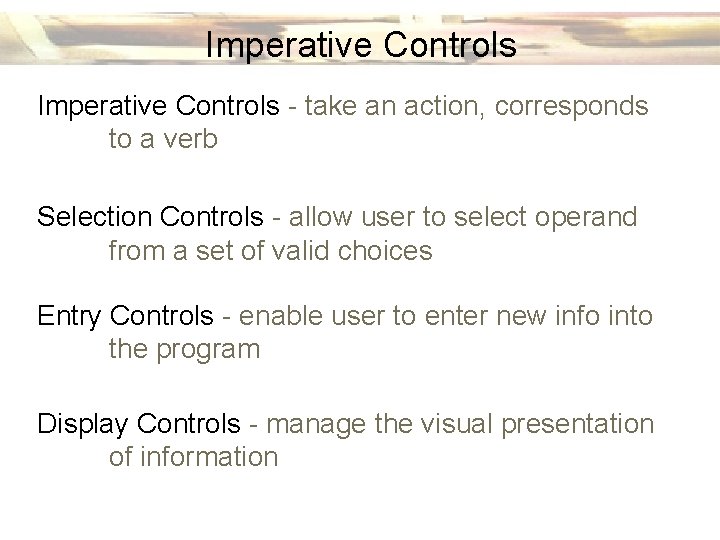 Imperative Controls

Imperative Controls - take an action, corresponds to a verb

Selection Controls - allow user to select operand from a set of valid choices

Entry Controls - enable user to enter new info into the program

Display Controls - manage the visual presentation of information